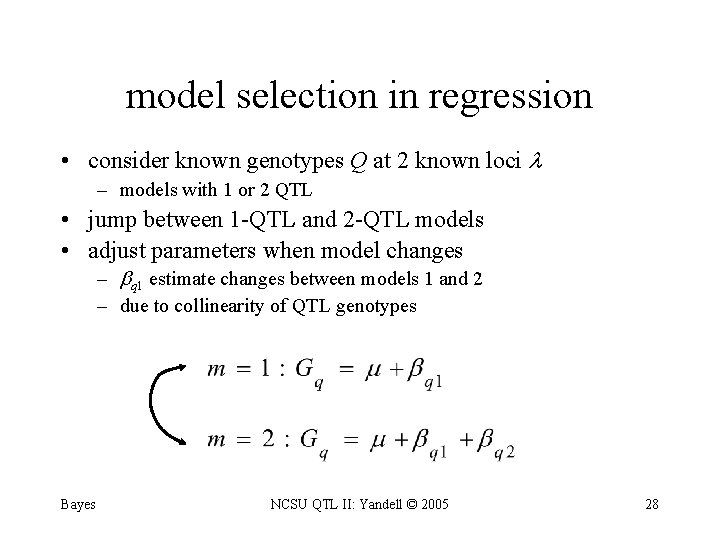 model selection in regression

• consider known genotypes $Q$ at 2 known loci $\lambda$
– models with 1 or 2 QTL
• jump between 1-QTL and 2-QTL models
• adjust parameters when model changes
– $\beta_{q1}$ estimate changes between models 1 and 2
– due to collinearity of QTL genotypes

$m = 1 : G_q = \mu + \beta_{q1}$

$m = 2 : G_q = \mu + \beta_{q1} + \beta_{q2}$

Bayes

NCSU QTL II: Yandell © 2005

28